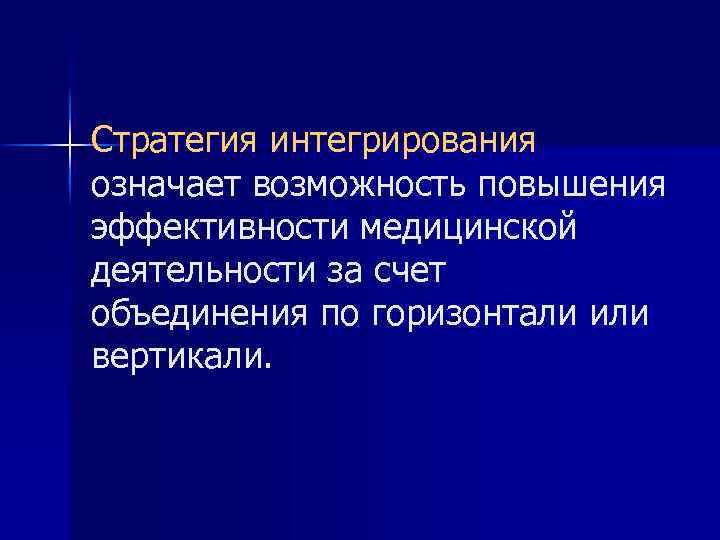 Стратегия интегрирования означает возможность повышения эффективности медицинской деятельности за счет объединения по горизонтали или вертикали.